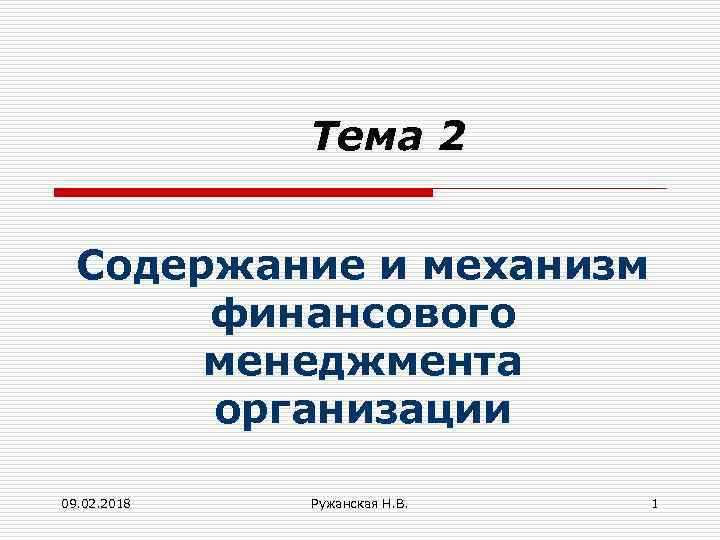 Тема 2

Содержание и механизм финансового менеджмента организации

09.02.2018

Ружанская Н.В.

1